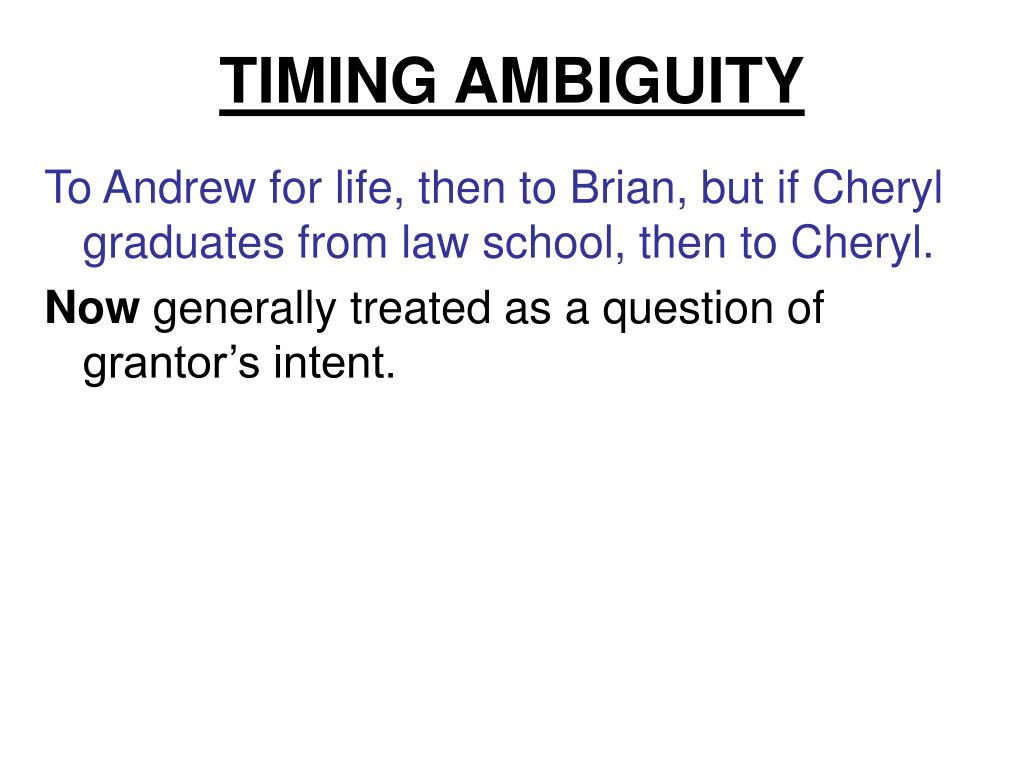 TIMING AMBIGUITY

To Andrew for life, then to Brian, but if Cheryl graduates from law school, then to Cheryl.

Now generally treated as a question of grantor’s intent.